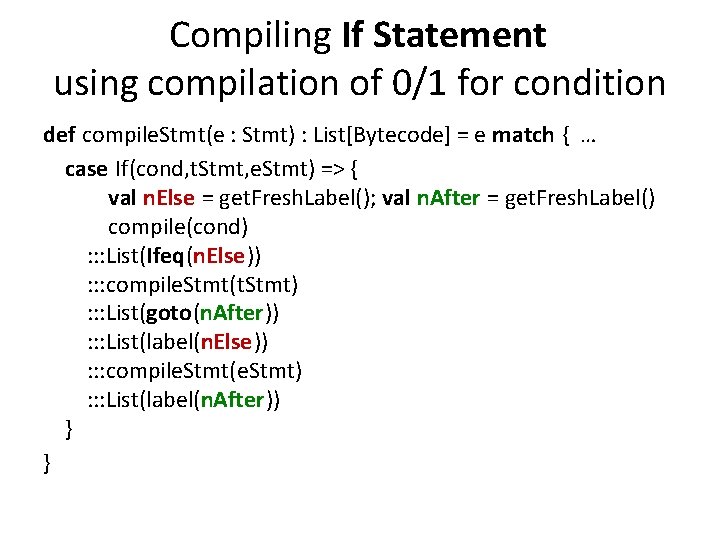 Compiling If Statement
using compilation of 0/1 for condition

def compileStmt(e : Stmt) : List[Bytecode] = e match { …
case If(cond,tStmt,eStmt) => {
val nElse = getFreshLabel(); val nAfter = getFreshLabel()
compile(cond)
:::List(Ifeq(nElse))
:::compileStmt(tStmt)
:::List(goto(nAfter))
:::List(label(nElse))
:::compileStmt(eStmt)
:::List(label(nAfter))
}
}